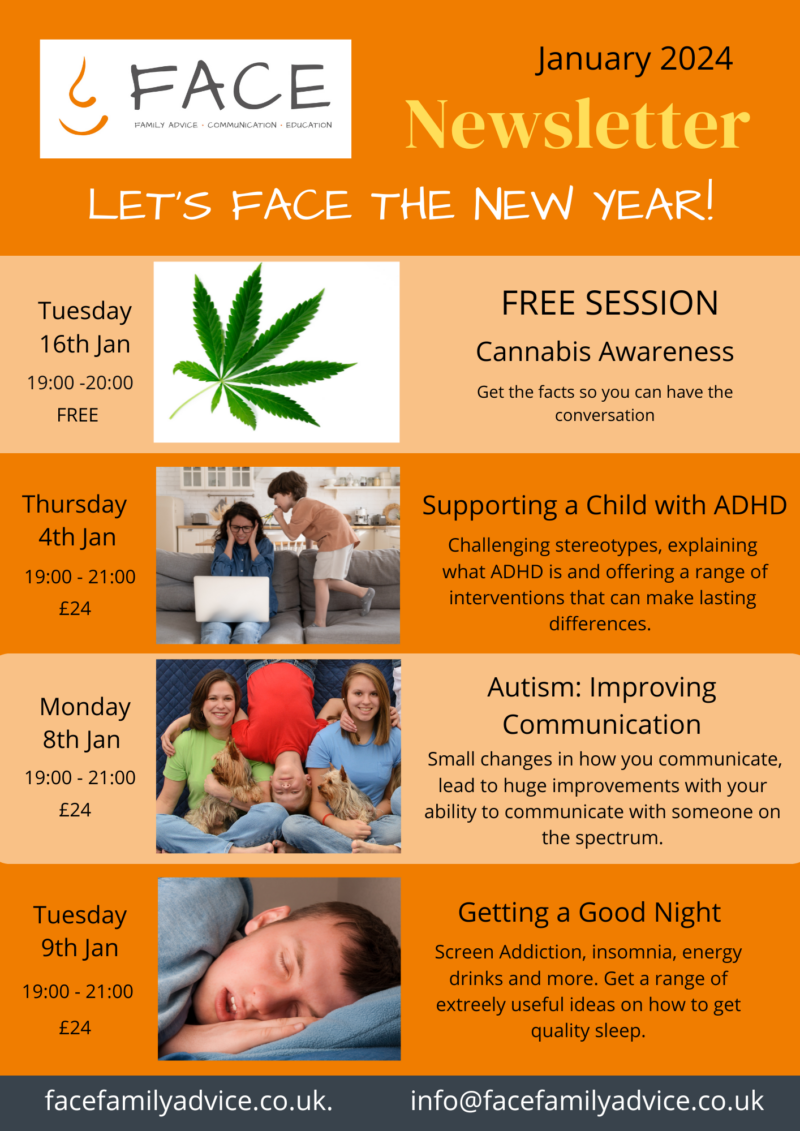 FACE
FAMILY ADVICE · COMMUNICATION · EDUCATION

January 2024
Newsletter

LET'S FACE THE NEW YEAR!

Tuesday 16th Jan
19:00 -20:00
FREE

FREE SESSION
Cannabis Awareness
Get the facts so you can have the conversation

Thursday 4th Jan
19:00 - 21:00
£24

Supporting a Child with ADHD
Challenging stereotypes, explaining what ADHD is and offering a range of interventions that can make lasting differences.

Monday 8th Jan
19:00 - 21:00
£24

Autism: Improving Communication
Small changes in how you communicate, lead to huge improvements with your ability to communicate with someone on the spectrum.

Tuesday 9th Jan
19:00 - 21:00
£24

Getting a Good Night
Screen Addiction, insomnia, energy drinks and more. Get a range of extreely useful ideas on how to get quality sleep.

facefamilyadvice.co.uk.
info@facefamilyadvice.co.uk